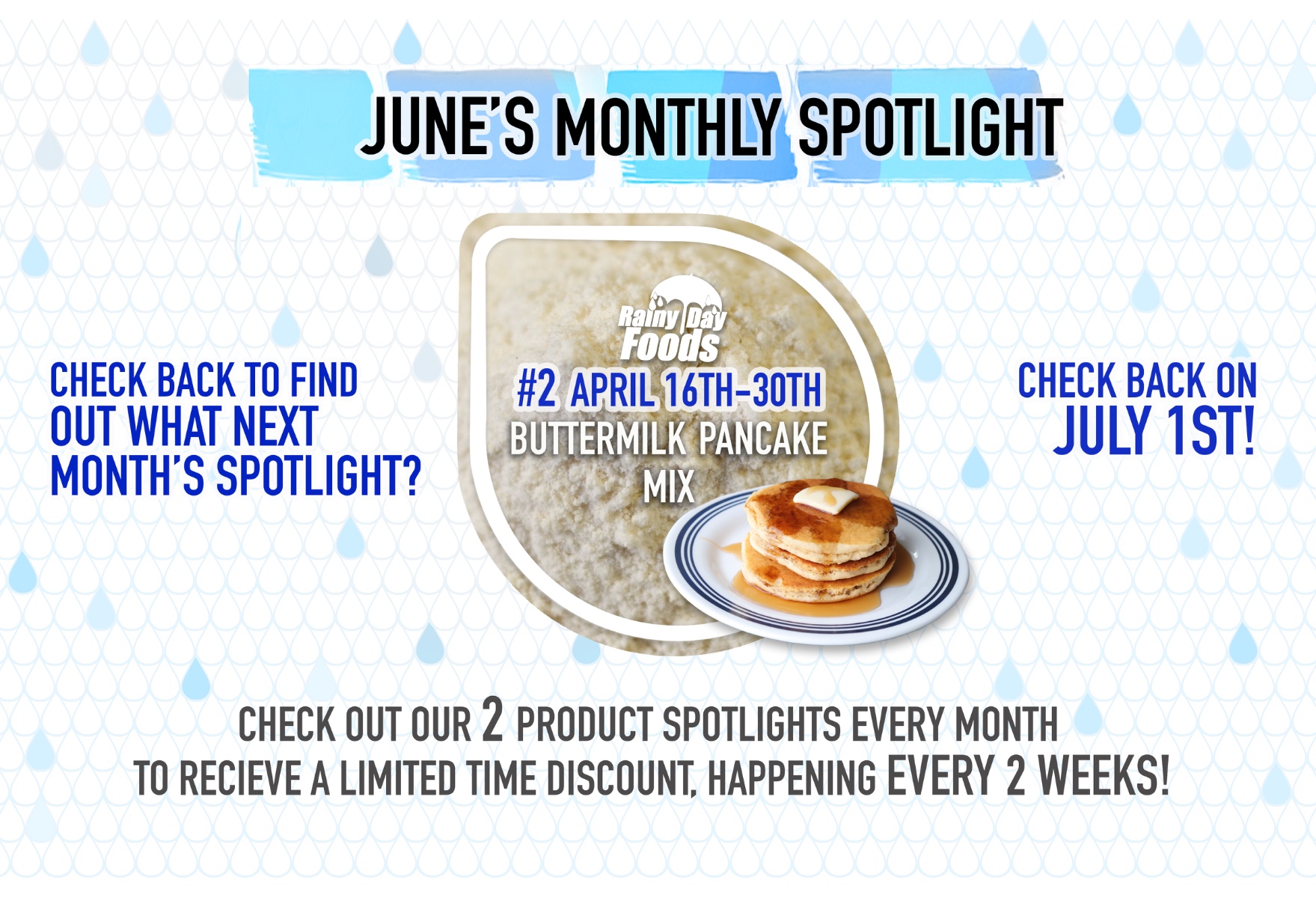 JUNE'S MONTHLY SPOTLIGHT

CHECK BACK TO FIND OUT WHAT NEXT MONTH'S SPOTLIGHT?

Rainy Day Foods

#2 APRIL 16TH-30TH

BUTTERMILK PANCAKE MIX

CHECK BACK ON JULY 1ST!

CHECK OUT OUR 2 PRODUCT SPOTLIGHTS EVERY MONTH TO RECIEVE A LIMITED TIME DISCOUNT, HAPPENING EVERY 2 WEEKS!